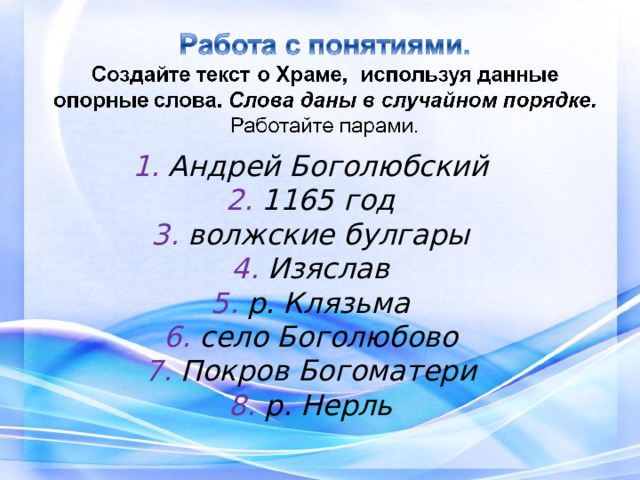 Работа с понятиями.
Создайте текст о Храме, используя данные опорные слова. Слова даны в случайном порядке. Работайте парами.

1. Андрей Боголюбский
2. 1165 год
3. волжские булгары
4. Изяслав
5. р. Клязьма
6. село Боголюбово
7. Покров Богоматери
8. р. Нерль